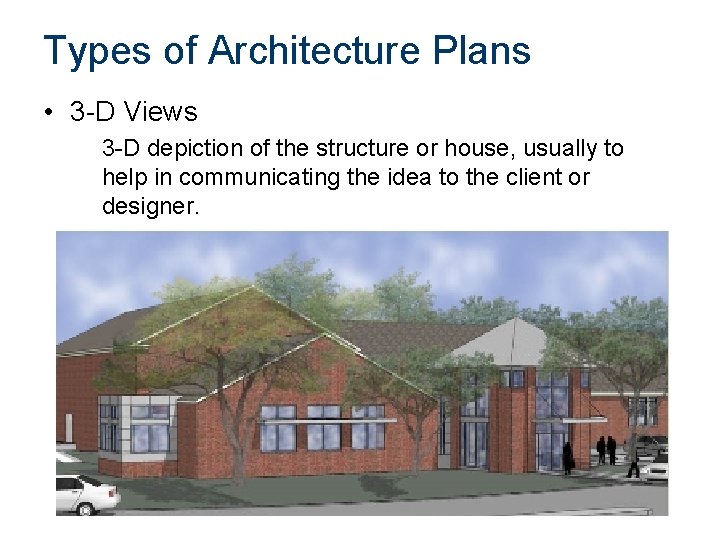 Types of Architecture Plans

• 3-D Views

3-D depiction of the structure or house, usually to help in communicating the idea to the client or designer.